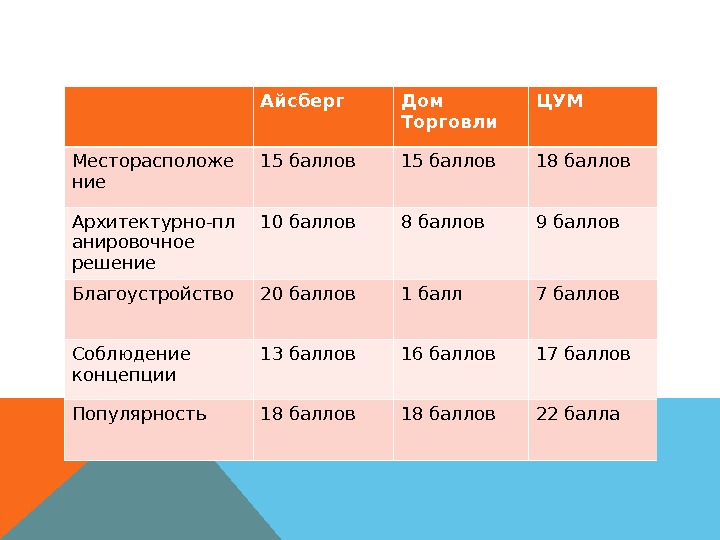 | | Айсберг | Дом Торговли | ЦУМ |
|---|---|---|---|
| Месторасположение | 15 баллов | 15 баллов | 18 баллов |
| Архитектурно-планировочное решение | 10 баллов | 8 баллов | 9 баллов |
| Благоустройство | 20 баллов | 1 балл | 7 баллов |
| Соблюдение концепции | 13 баллов | 16 баллов | 17 баллов |
| Популярность | 18 баллов | 18 баллов | 22 балла |